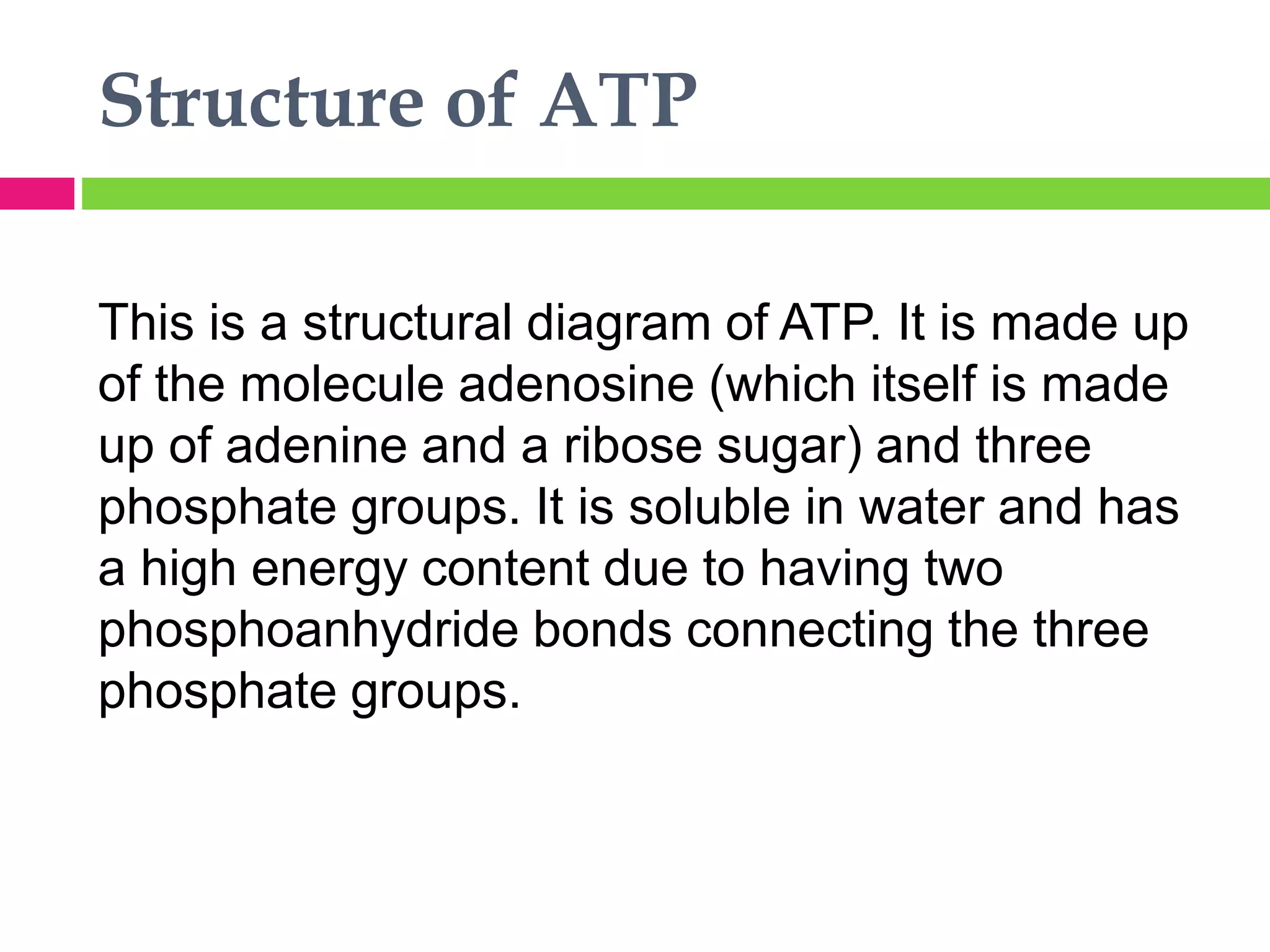 Structure of ATP

This is a structural diagram of ATP. It is made up of the molecule adenosine (which itself is made up of adenine and a ribose sugar) and three phosphate groups. It is soluble in water and has a high energy content due to having two phosphoanhydride bonds connecting the three phosphate groups.